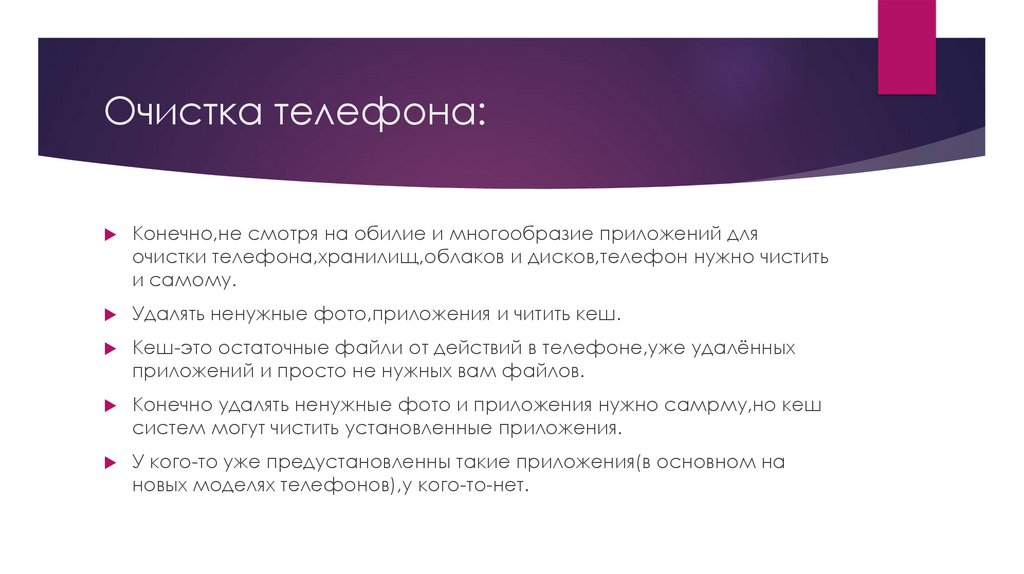 Очистка телефона:

Конечно,не смотря на обилие и многообразие приложений для очистки телефона,хранилищ,облаков и дисков,телефон нужно чистить и самому.

Удалять ненужные фото,приложения и читить кеш.

Кеш-это остаточные файли от действий в телефоне,уже удалённых приложений и просто не нужных вам файлов.

Конечно удалять ненужные фото и приложения нужно сампму,но кеш систем могут чистить установленные приложения.

У кого-то уже предустановленны такие приложения(в основном на новых моделях телефонов),у кого-то-нет.